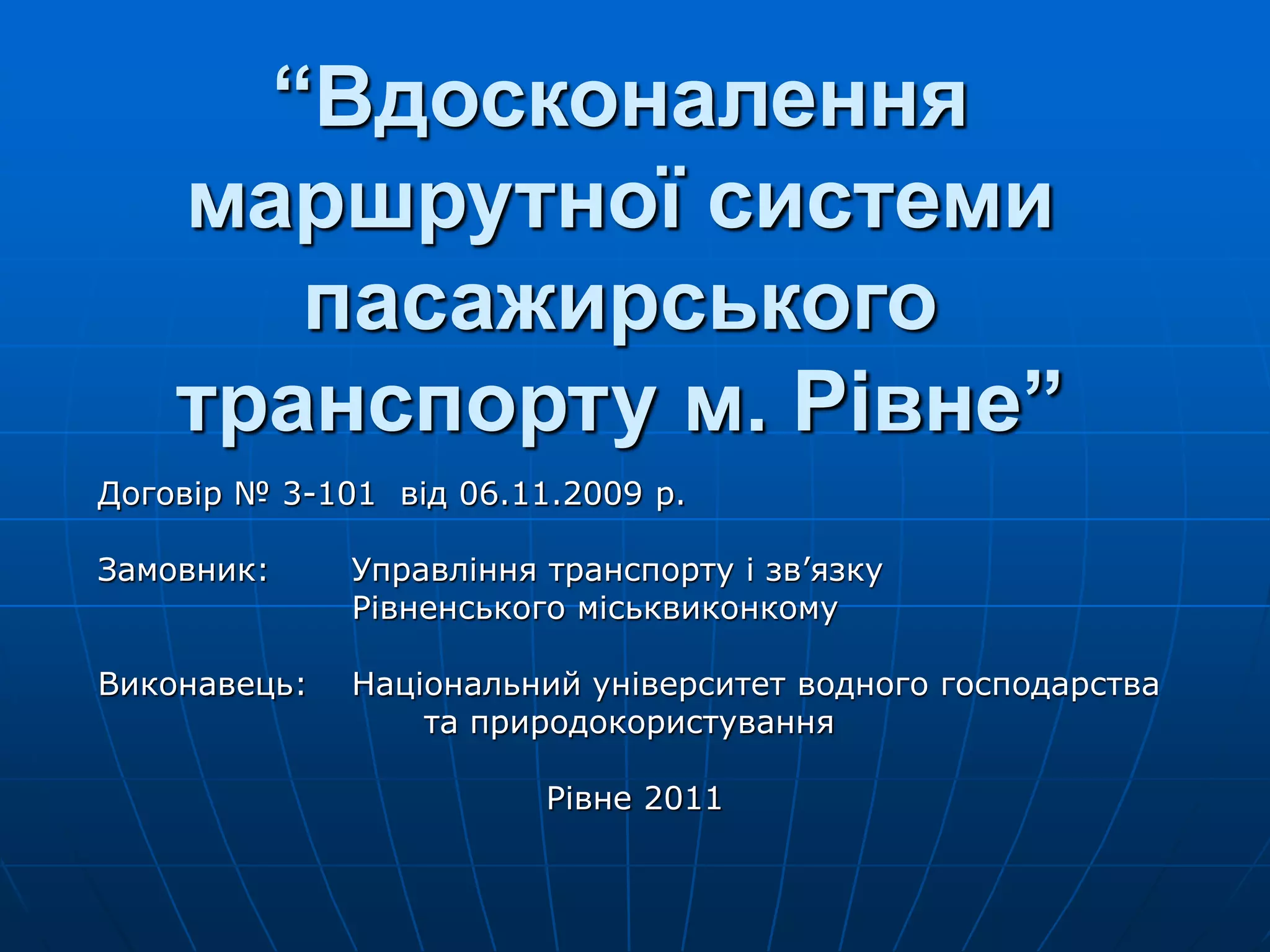 “Вдосконалення маршрутної системи пасажирського транспорту м. Рівне”

Договір № 3-101 від 06.11.2009 р.

Замовник: Управління транспорту і зв’язку Рівненського міськвиконкому

Виконавець: Національний університет водного господарства та природокористування

Рівне 2011